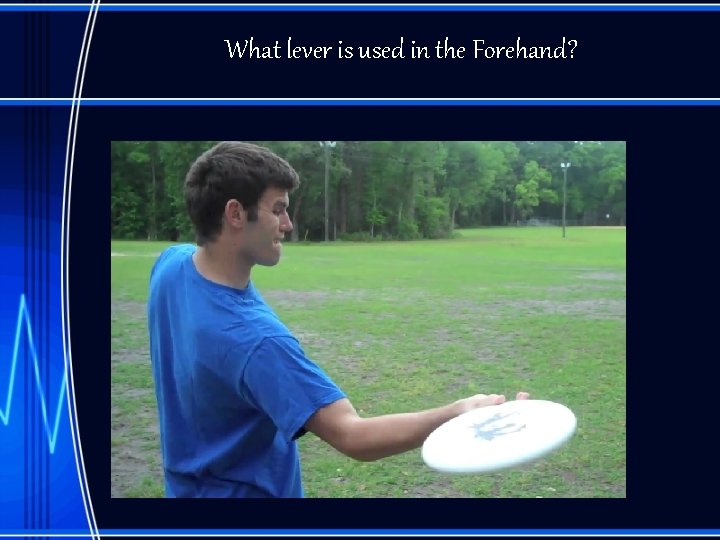 What lever is used in the Forehand?